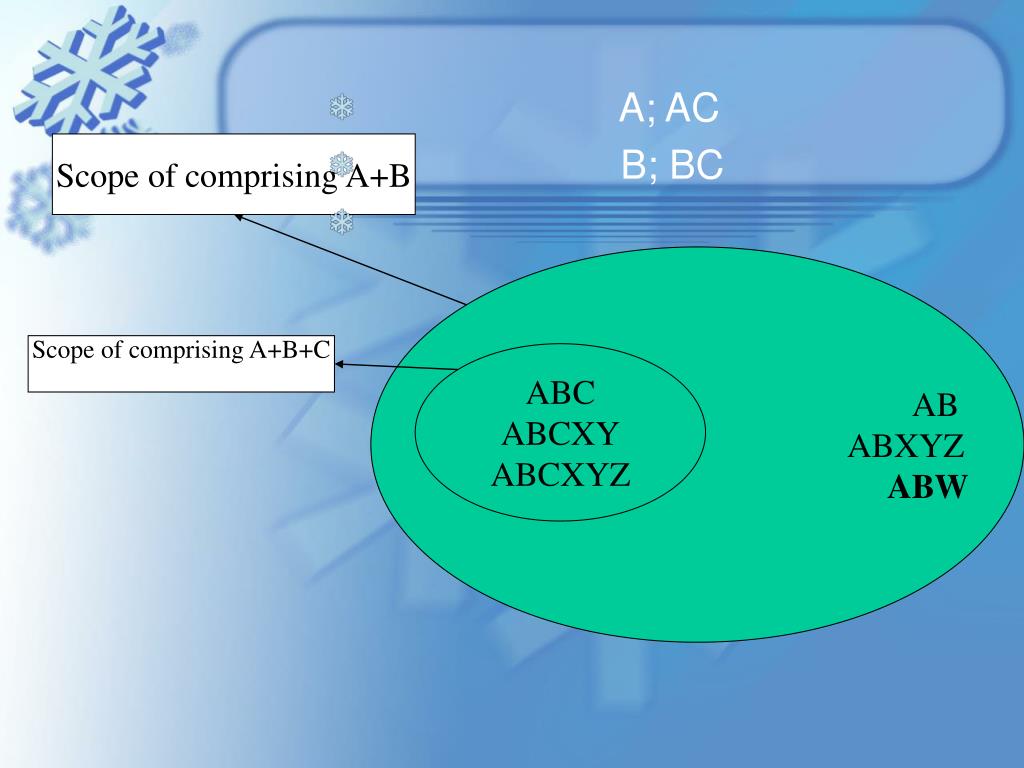 A; AC
B; BC

Scope of comprising A+B

Scope of comprising A+B+C

ABC
ABCXY
ABCXYZ

AB
ABXYZ
ABW